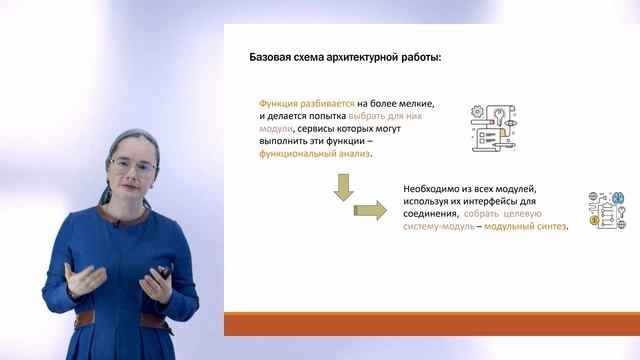 Базовая схема архитектурной работы:

Функция разбивается на более мелкие, и делается попытка выбрать для них модули, сервисы которых могут выполнить эти функции – функциональный анализ.

Необходимо из всех модулей, используя их интерфейсы для соединения, собрать целевую систему-модуль – модульный синтез.